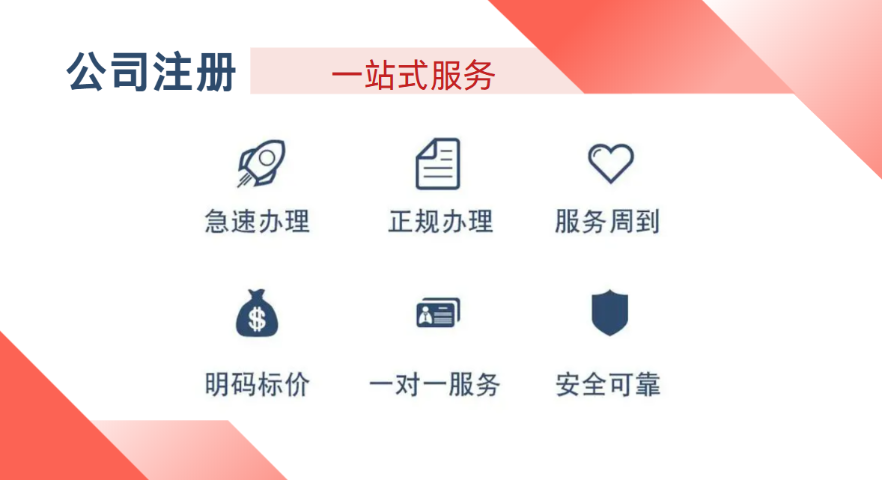 公司注册 一站式服务

急速办理 正规办理 服务周到

$

明码标价 一对一服务 安全可靠